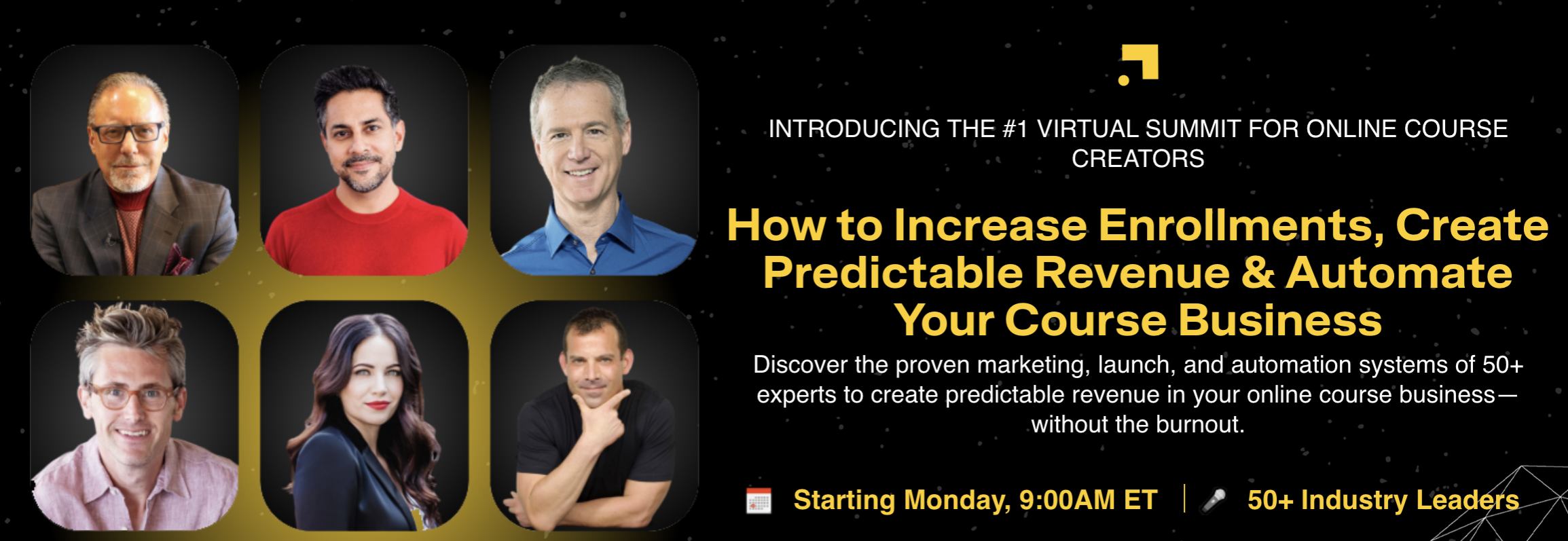 INTRODUCING THE #1 VIRTUAL SUMMIT FOR ONLINE COURSE CREATORS

How to Increase Enrollments, Create Predictable Revenue & Automate Your Course Business

Discover the proven marketing, launch, and automation systems of 50+ experts to create predictable revenue in your online course business—without the burnout.

Starting Monday, 9:00AM ET | 50+ Industry Leaders